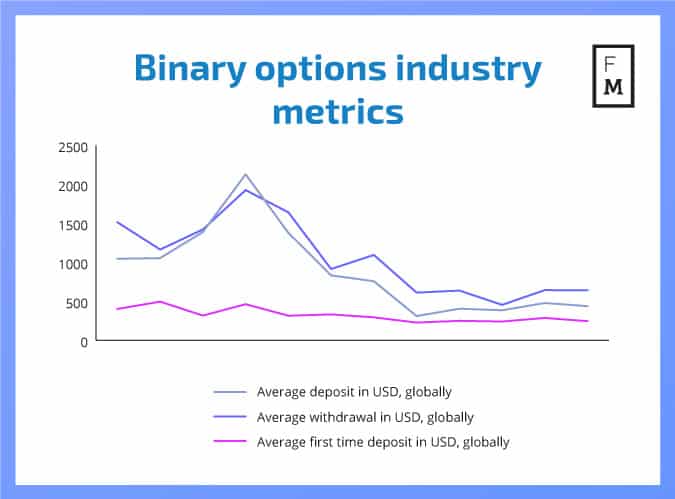 Binary options industry metrics

F
M

2500
2000
1500
1000
500
0

Average deposit in USD, globally
Average withdrawal in USD, globally
Average first time deposit in USD, globally